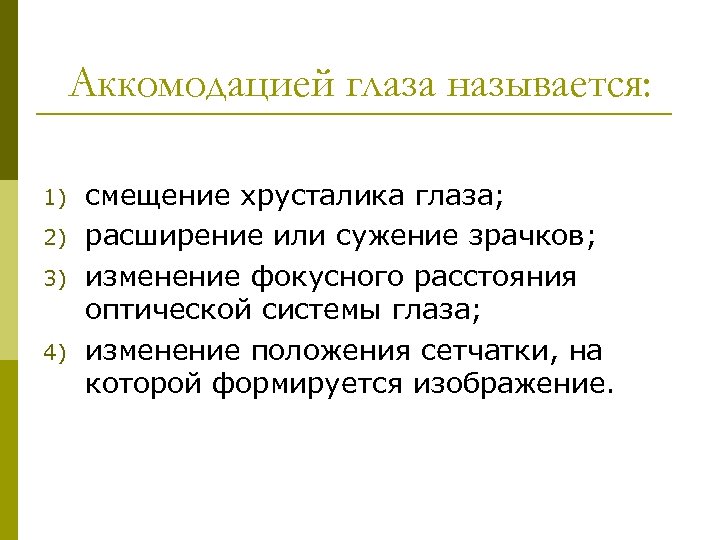 Аккомодацией глаза называется:

1) смещение хрусталика глаза;
2) расширение или сужение зрачков;
3) изменение фокусного расстояния оптической системы глаза;
4) изменение положения сетчатки, на которой формируется изображение.